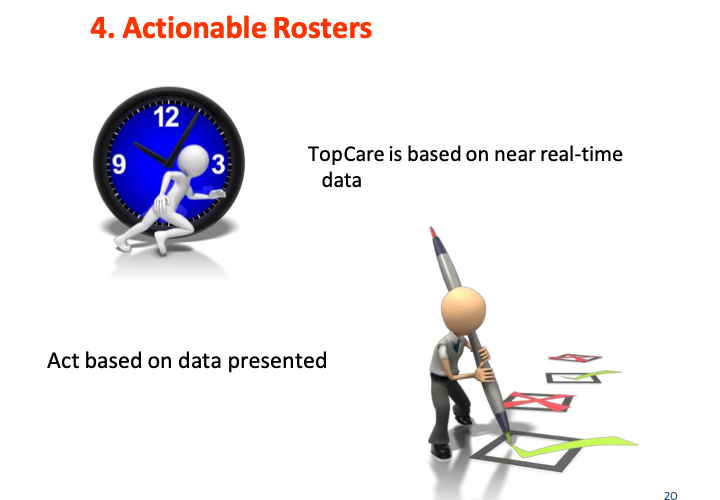 4. Actionable Rosters

12
9
3

TopCare is based on near real-time data

Act based on data presented

20